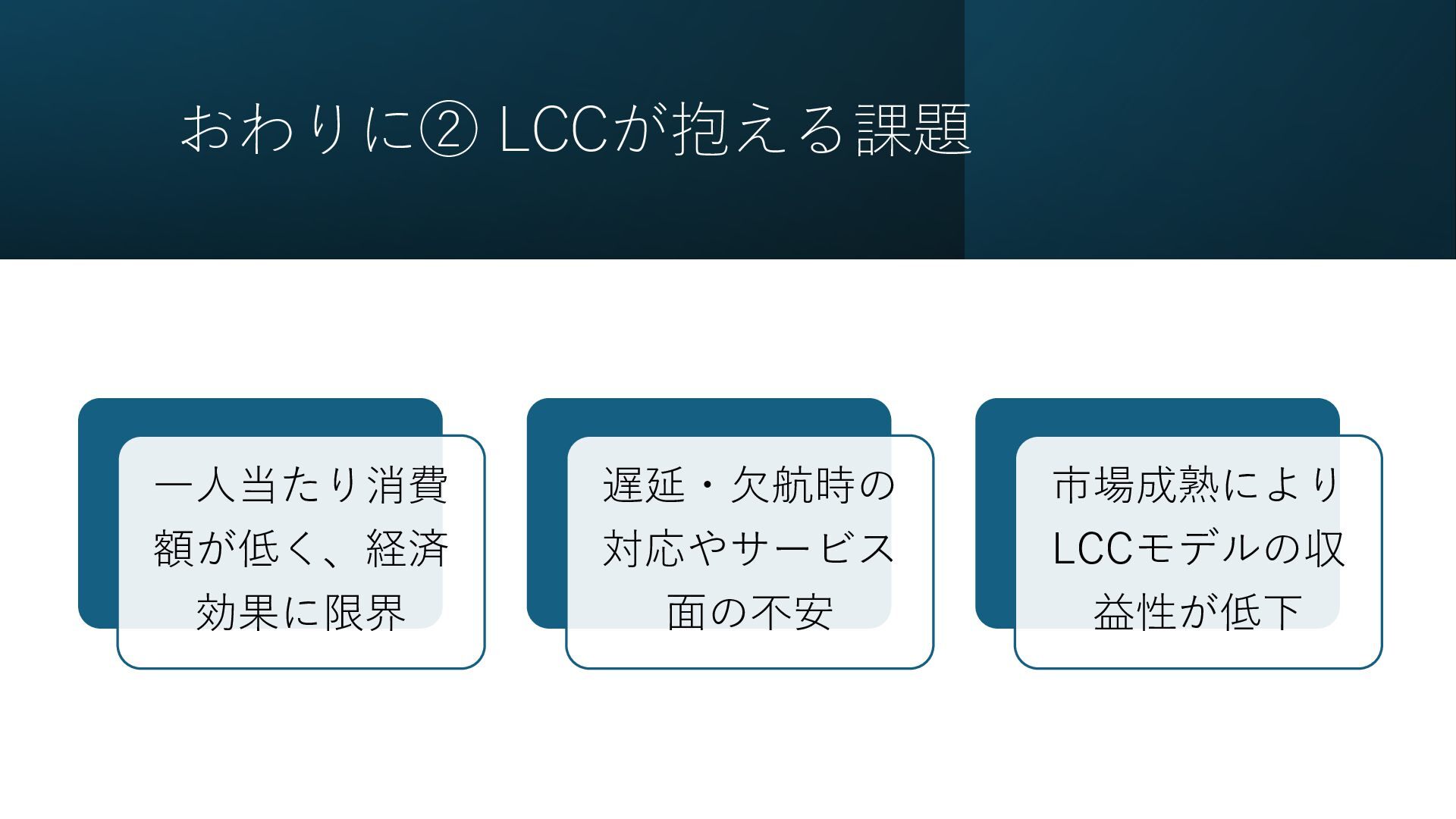 おわりに② LCCが抱える課題

一人当たり消費額が低く、経済効果に限界

遅延・欠航時の対応やサービス面の不安

市場成熟によりLCCモデルの収益性が低下